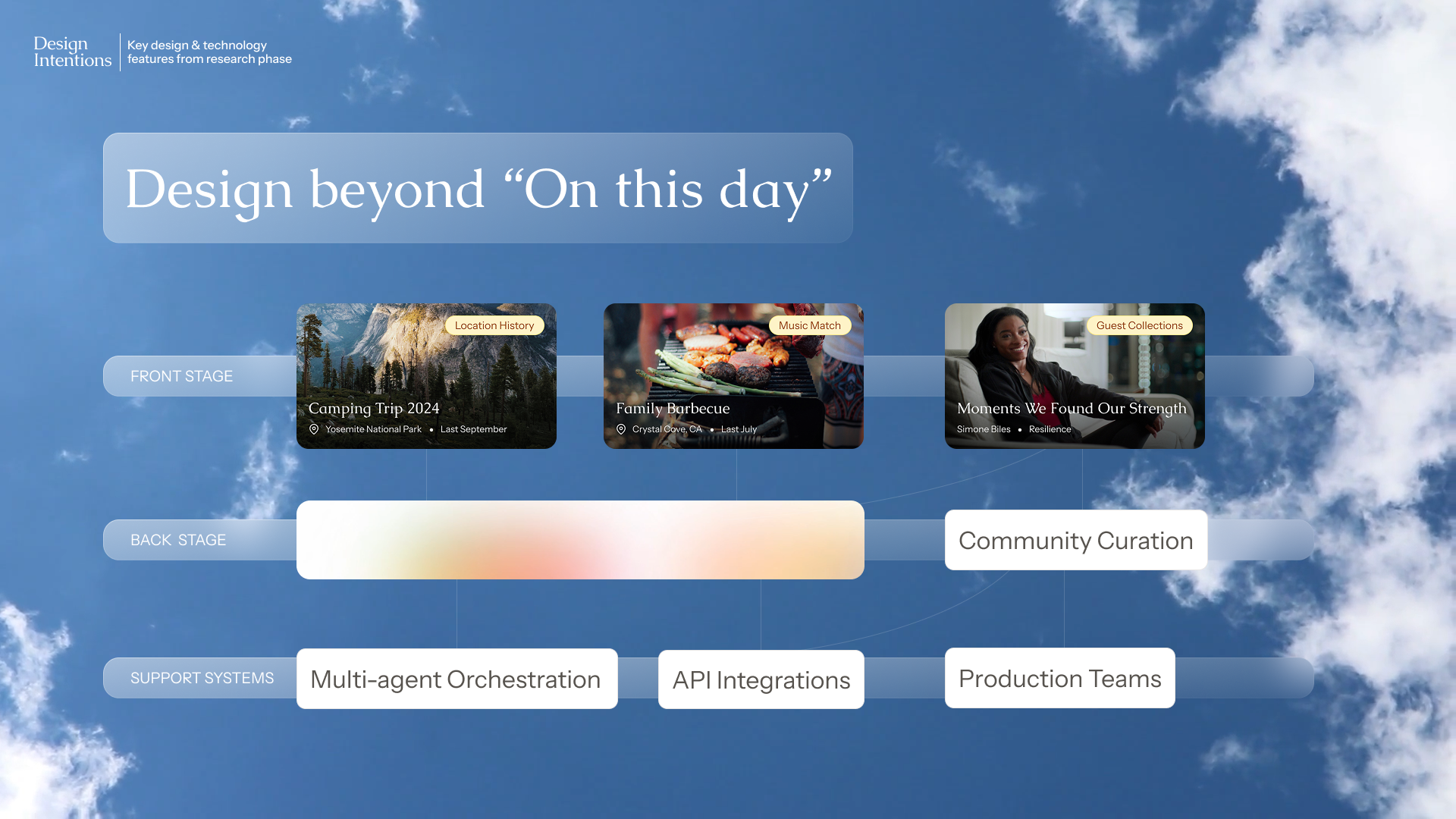 Design Intentions

Key design & technology features from research phase

Design beyond “On this day”

FRONT STAGE

Location History
Camping Trip 2024
Yosemite National Park • Last September

Music Match
Family Barbecue
Crystal Cove, CA • Last July

Guest Collections
Moments We Found Our Strength
Simone Biles • Resilience

BACK STAGE

Community Curation

SUPPORT SYSTEMS

Multi-agent Orchestration

API Integrations

Production Teams